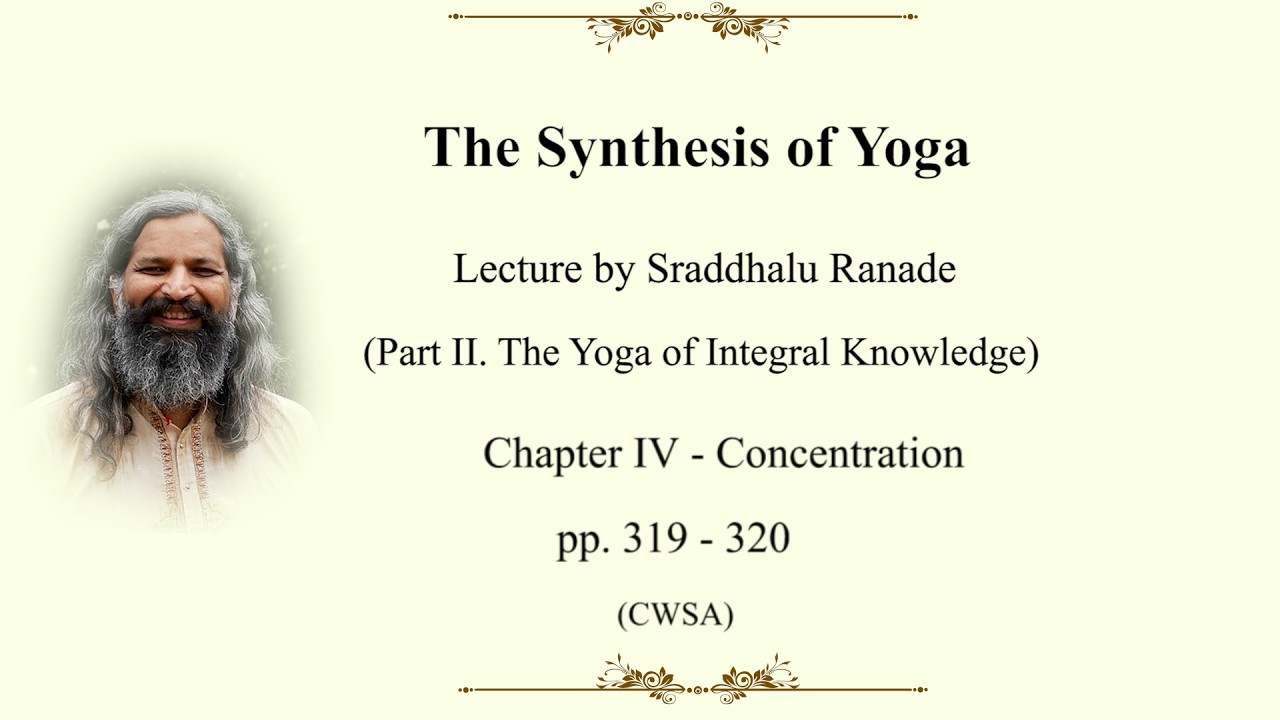 The Synthesis of Yoga

Lecture by Sraddhalu Ranade

(Part II. The Yoga of Integral Knowledge)

Chapter IV - Concentration

pp. 319 - 320

(CWSA)